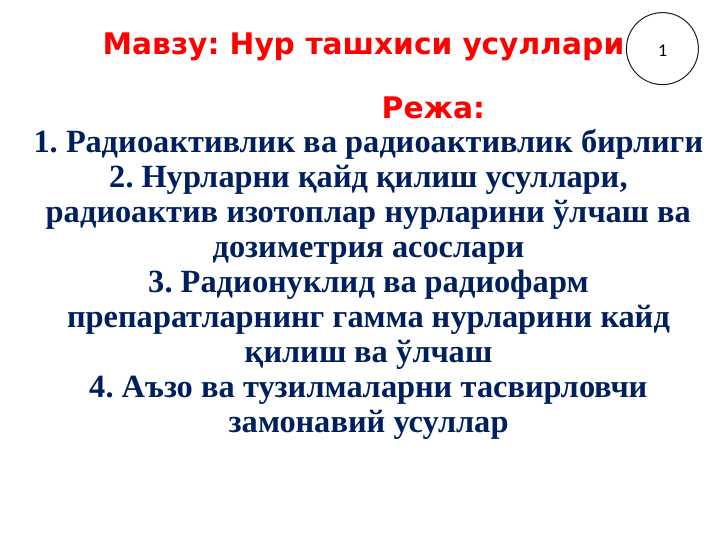 Мавзу: Нур ташхиси усуллари

1

Режа:

1. Радиоактивлик ва радиоактивлик бирлиги
2. Нурларни қайд қилиш усуллари, радиоактив изотоплар нурларини ўлчаш ва дозиметрия асослари
3. Радионуклид ва радиофарм препаратларнинг гамма нурларини кайд қилиш ва ўлчаш
4. Аъзо ва тузилмаларни тасвирловчи замонавий усуллар